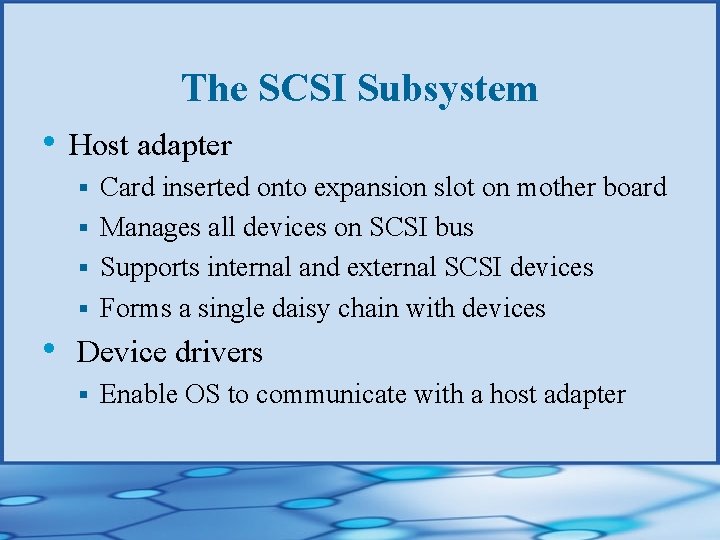 The SCSI Subsystem

• Host adapter
  ▪ Card inserted onto expansion slot on mother board
  ▪ Manages all devices on SCSI bus
  ▪ Supports internal and external SCSI devices
  ▪ Forms a single daisy chain with devices
• Device drivers
  ▪ Enable OS to communicate with a host adapter